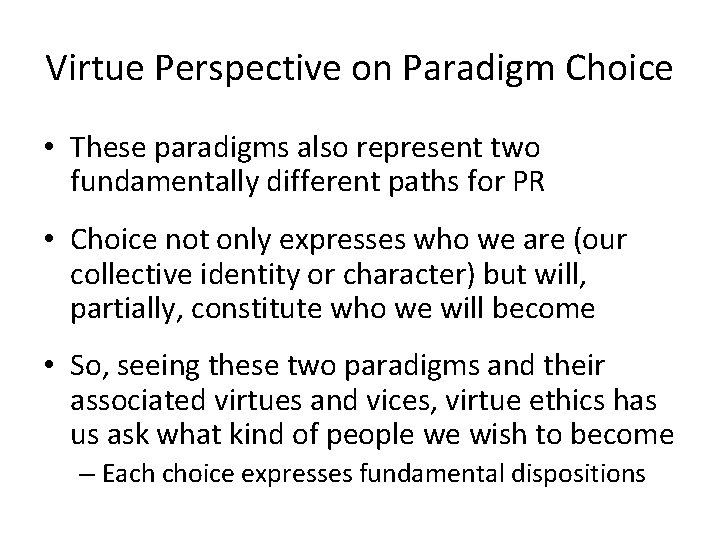 Virtue Perspective on Paradigm Choice

• These paradigms also represent two fundamentally different paths for PR

• Choice not only expresses who we are (our collective identity or character) but will, partially, constitute who we will become

• So, seeing these two paradigms and their associated virtues and vices, virtue ethics has us ask what kind of people we wish to become
– Each choice expresses fundamental dispositions